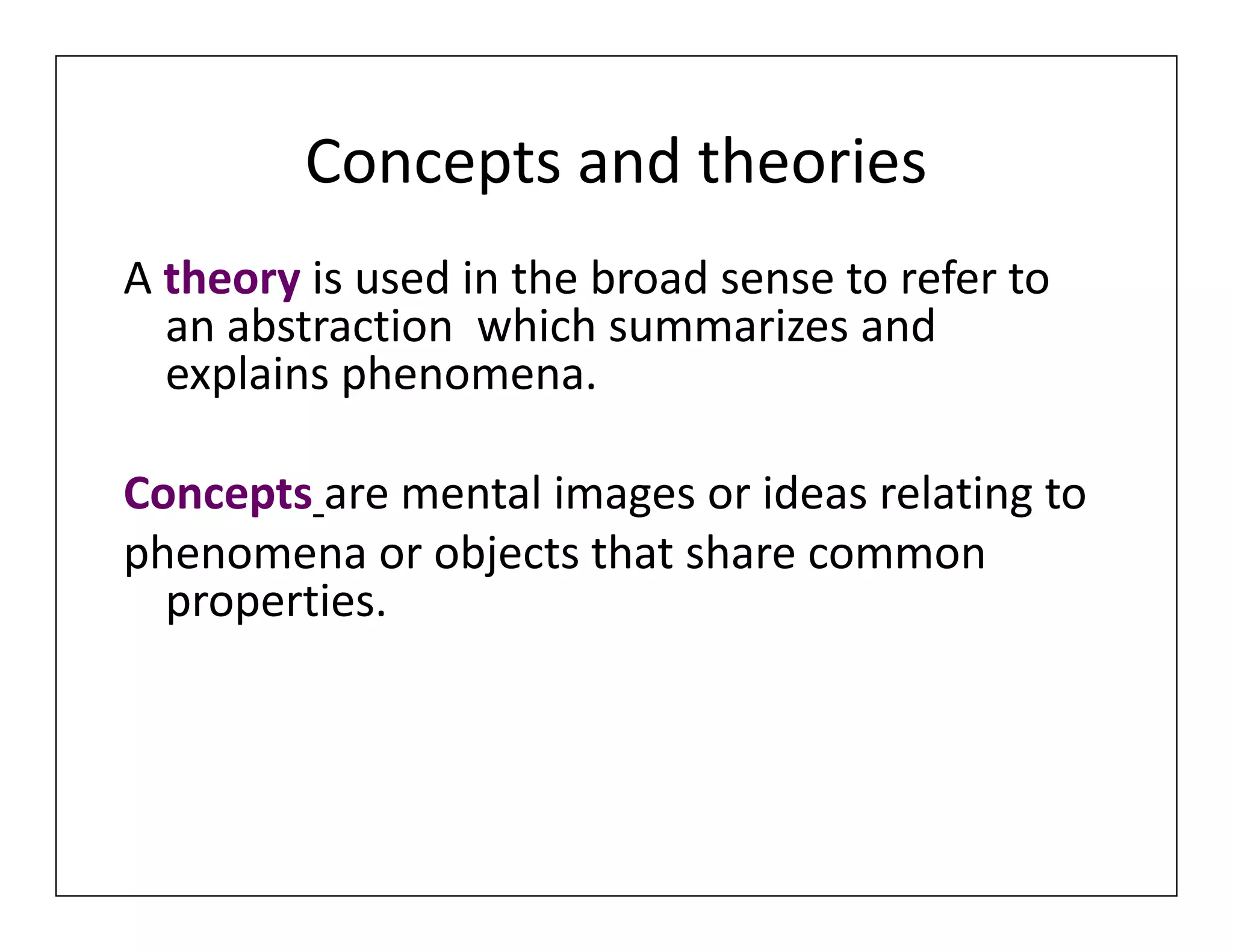 Concepts and theories

A theory is used in the broad sense to refer to an abstraction which summarizes and explains phenomena.

Concepts are mental images or ideas relating to phenomena or objects that share common properties.